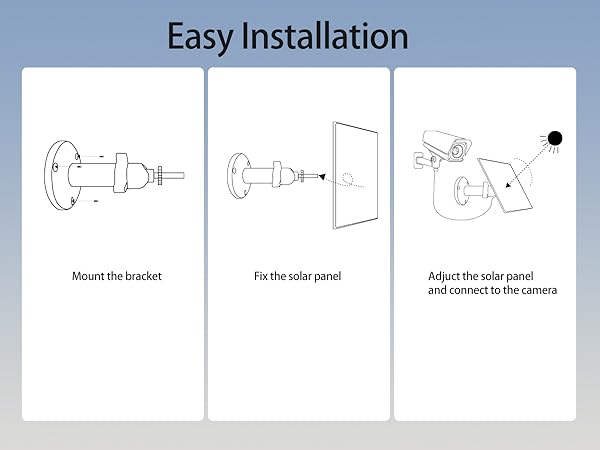 Easy Installation

Mount the bracket

Fix the solar panel

Adjuct the solar panel and connect to the camera